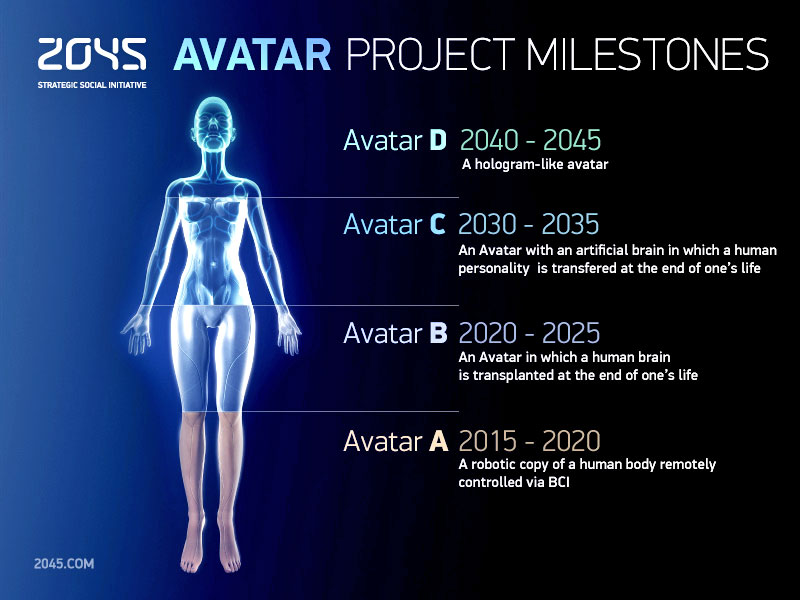 2045
STRATEGIC SOCIAL INITIATIVE

AVATAR PROJECT MILESTONES

Avatar D 2040 - 2045
A hologram-like avatar

Avatar C 2030 - 2035
An Avatar with an artificial brain in which a human personality is transfered at the end of one's life

Avatar B 2020 - 2025
An Avatar in which a human brain is transplanted at the end of one's life

Avatar A 2015 - 2020
A robotic copy of a human body remotely controlled via BCI

2045.COM